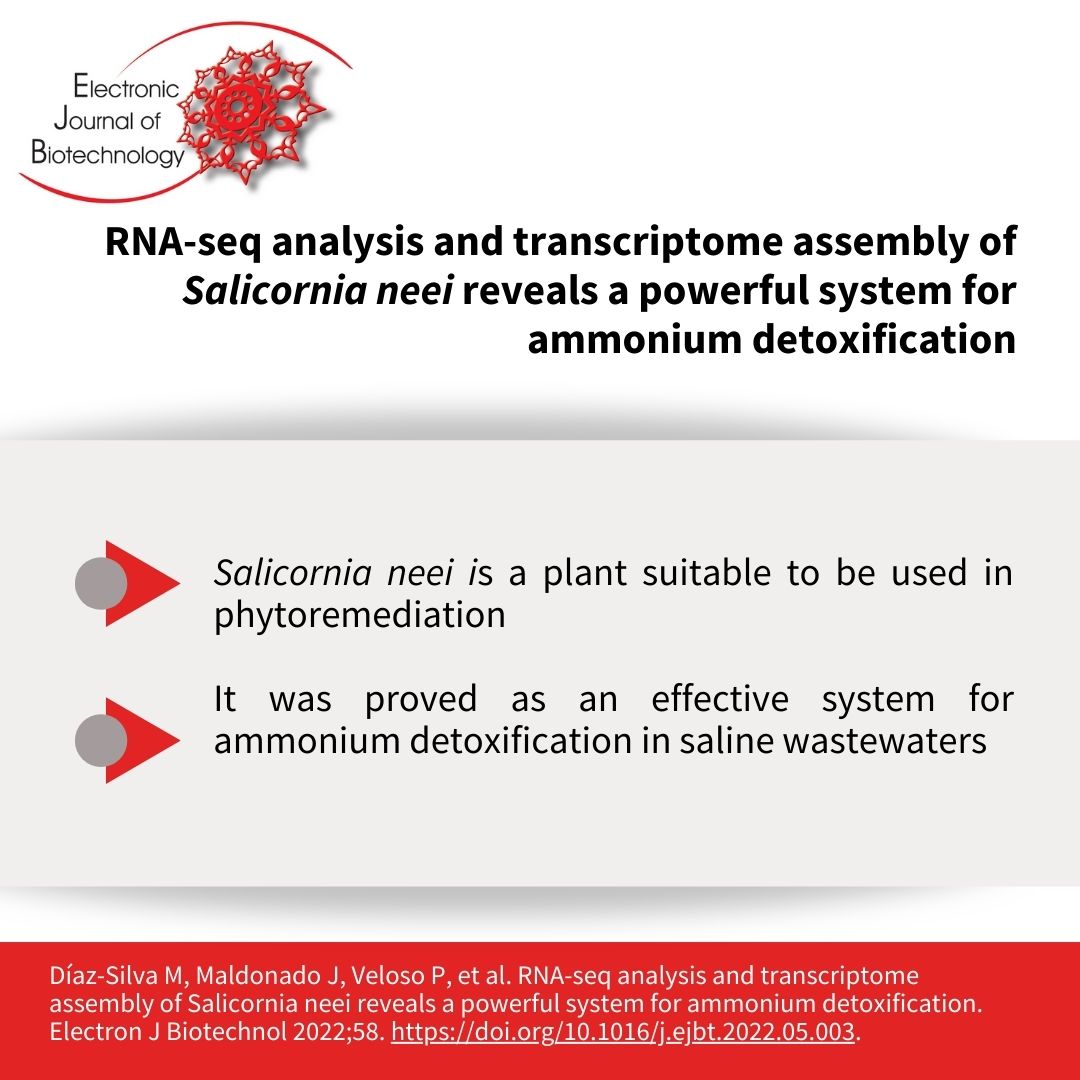 Electronic Journal of Biotechnology

RNA-seq analysis and transcriptome assembly of Salicornia neei reveals a powerful system for ammonium detoxification

Salicornia neei is a plant suitable to be used in phytoremediation

It was proved as an effective system for ammonium detoxification in saline wastewaters

Díaz-Silva M, Maldonado J, Veloso P, et al. RNA-seq analysis and transcriptome assembly of Salicornia neei reveals a powerful system for ammonium detoxification. Electron J Biotechnol 2022;58. https://doi.org/10.1016/j.ejbt.2022.05.003.